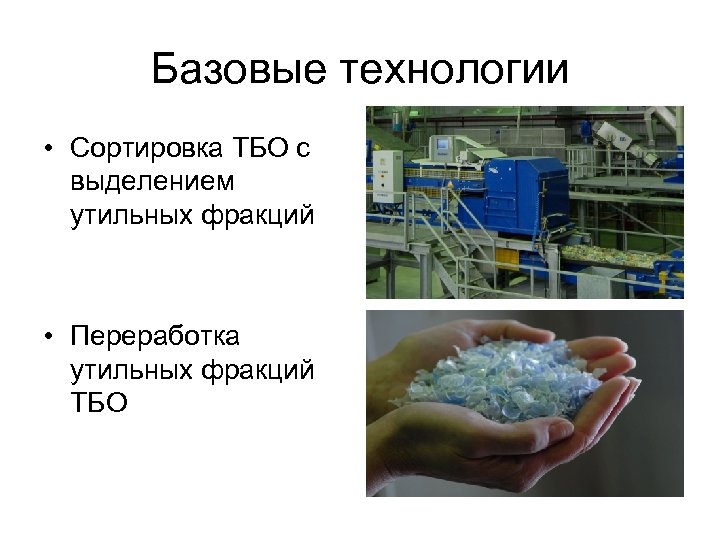 Базовые технологии

• Сортировка ТБО с выделением утильных фракций

• Переработка утильных фракций ТБО